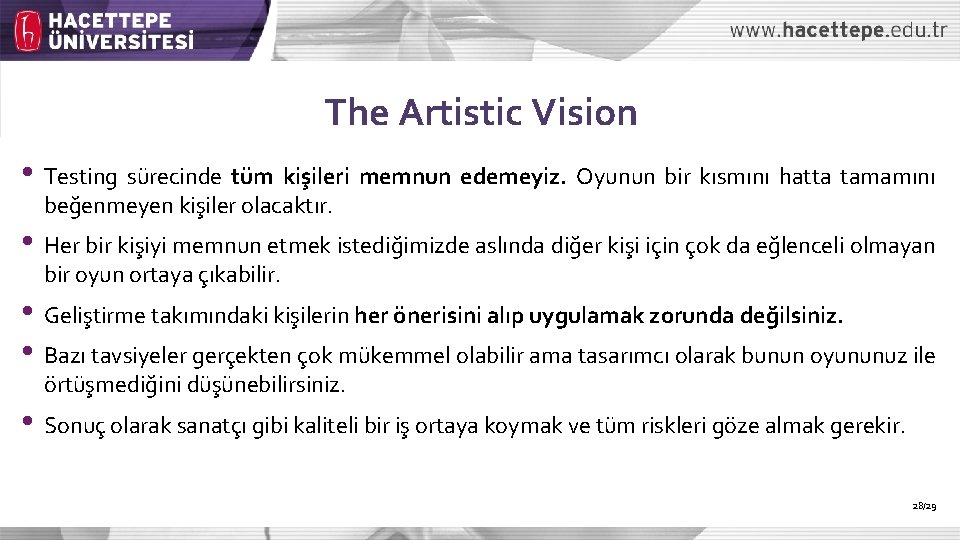 HACETTEPE ÜNİVERSİTESİ

www.hacettepe.edu.tr

The Artistic Vision

• Testing sürecinde tüm kişileri memnun edemeyiz. Oyunun bir kısmını hatta tamamını beğenmeyen kişiler olacaktır.

• Her bir kişiyi memnun etmek istediğimizde aslında diğer kişi için çok da eğlenceli olmayan bir oyun ortaya çıkabilir.

• Geliştirme takımındaki kişilerin her önerisini alıp uygulamak zorunda değilsiniz.

• Bazı tavsiyeler gerçekten çok mükemmel olabilir ama tasarımcı olarak bunun oyununuz ile örtüşmediğini düşünebilirsiniz.

• Sonuç olarak sanatçı gibi kaliteli bir iş ortaya koymak ve tüm riskleri göze almak gerekir.

28/29